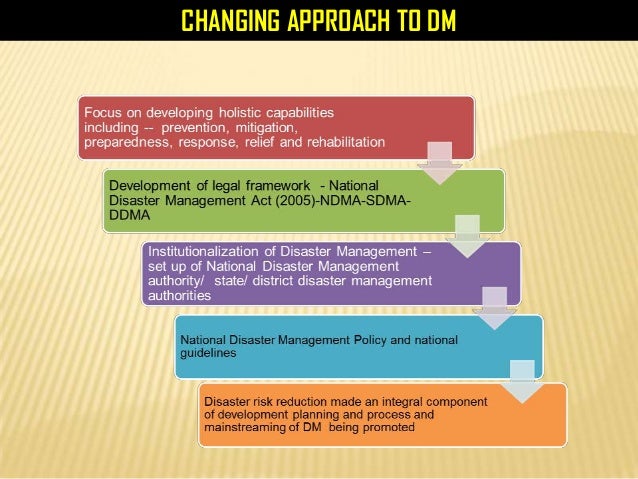 CHANGING APPROACH TO DM

Focus on developing holistic capabilities including -- prevention, mitigation, preparedness, response, relief and rehabilitation

Development of legal framework - National Disaster Management Act (2005)-NDMA-SDMA-DDMA

Institutionalization of Disaster Management – set up of National Disaster Management authority/ state/ district disaster management authorities

National Disaster Management Policy and national guidelines

Disaster risk reduction made an integral component of development planning and process and mainstreaming of DM being promoted